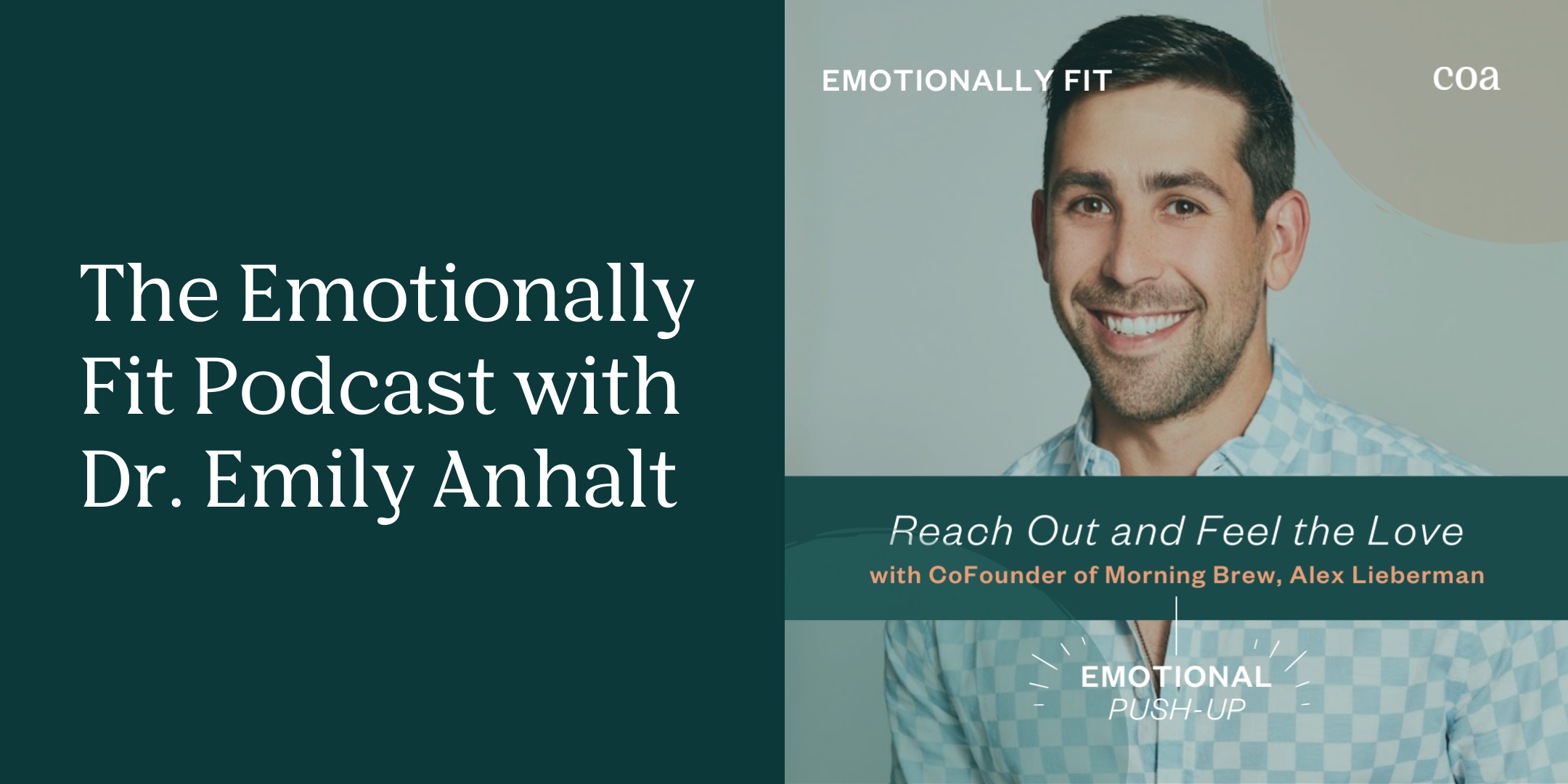 The Emotionally Fit Podcast with Dr. Emily Anhalt

EMOTIONALLY FIT

coa

Reach Out and Feel the Love

with CoFounder of Morning Brew, Alex Lieberman

EMOTIONAL PUSH-UP